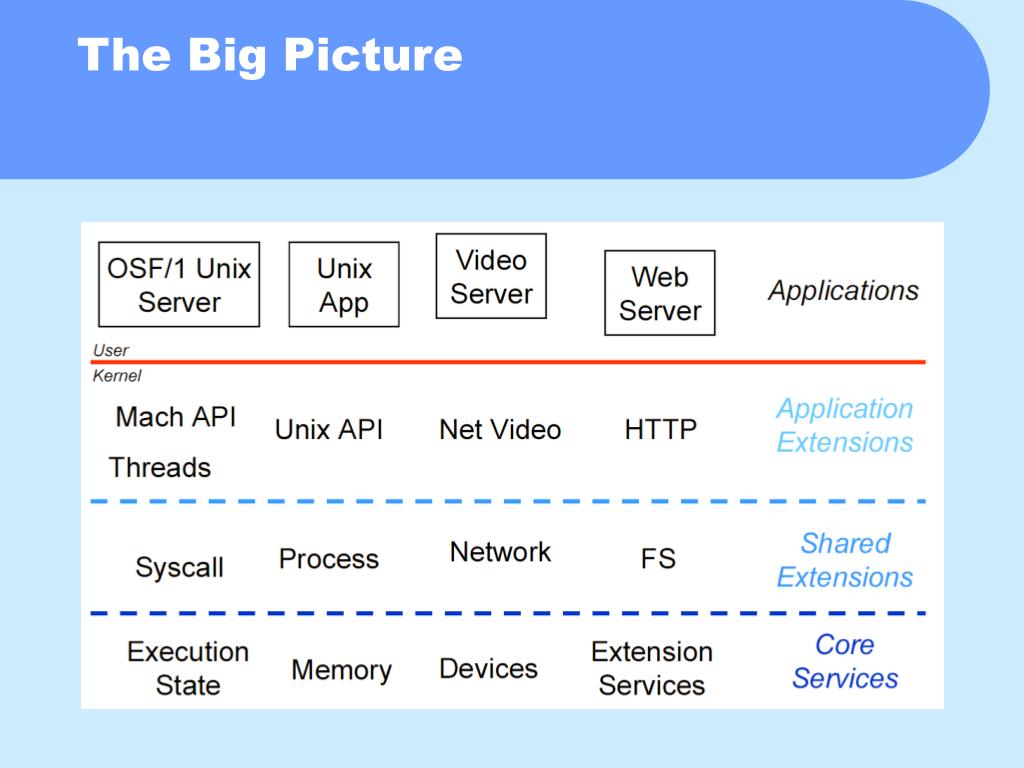 The Big Picture

OSF/1 Unix Server

Unix App

Video Server

Web Server

Applications

User

Kernel

Mach API

Threads

Unix API

Net Video

HTTP

Application Extensions

Syscall

Process

Network

FS

Shared Extensions

Execution State

Memory

Devices

Extension Services

Core Services